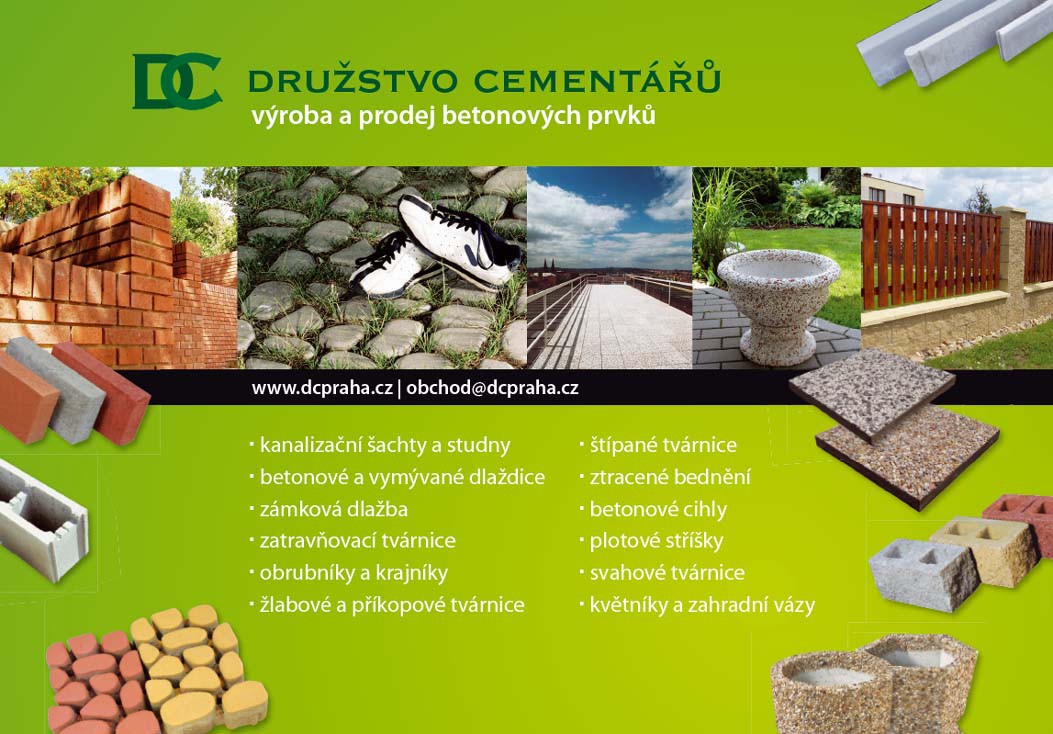 DC DRUŽSTVO CEMENTÁŘŮ
výroba a prodej betonových prvků

www.dcpraha.cz | obchod@dcpraha.cz

· kanalizační šachty a studny
· betonové a vymývané dlaždice
· zámková dlažba
· zatravňovací tvárnice
· obrubníky a krajníky
· žlabové a příkopové tvárnice

· štípané tvárnice
· ztracené bednění
· betonové cihly
· plotové stříšky
· svahové tvárnice
· květníky a zahradní vázy